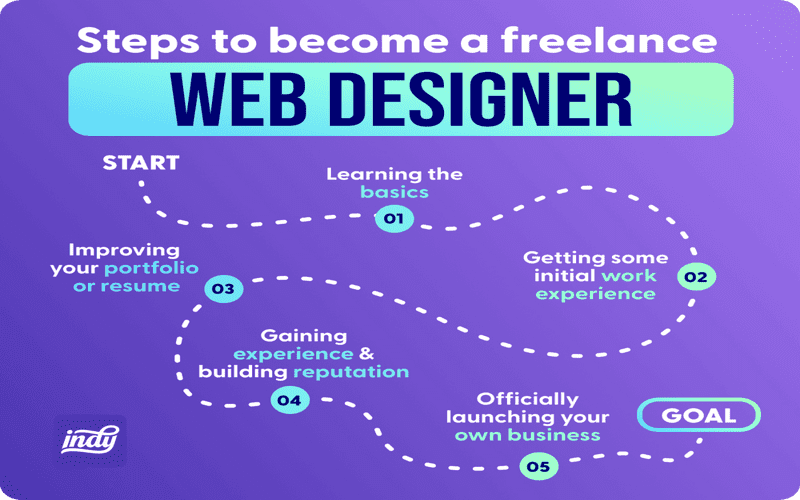 Steps to become a freelance
WEB DESIGNER

START

Learning the basics
01

Getting some initial work experience
02

Improving your portfolio or resume
03

Gaining experience & building reputation
04

Officially launching your own business
05

GOAL

indy